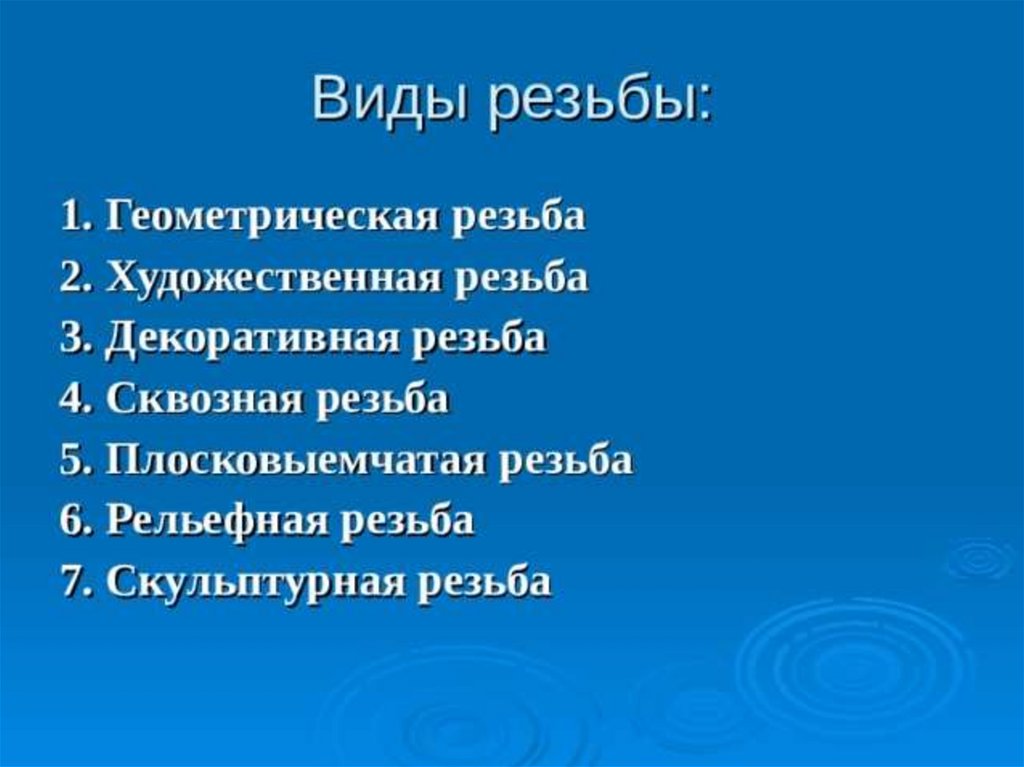 Виды резьбы:

1. Геометрическая резьба
2. Художественная резьба
3. Декоративная резьба
4. Сквозная резьба
5. Плосковыемчатая резьба
6. Рельефная резьба
7. Скульптурная резьба